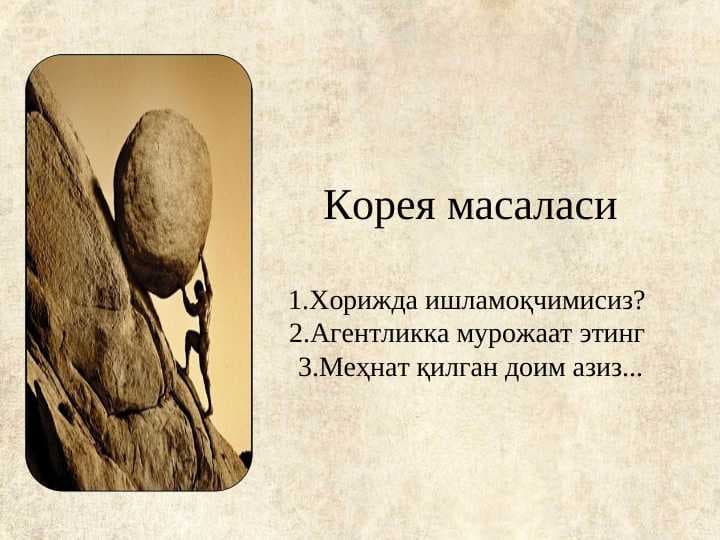 Корея масаласи

1.Хорижда ишламоқчимисиз?
2.Агентликка мурожаат этинг
3.Меҳнат қилган доим азиз...